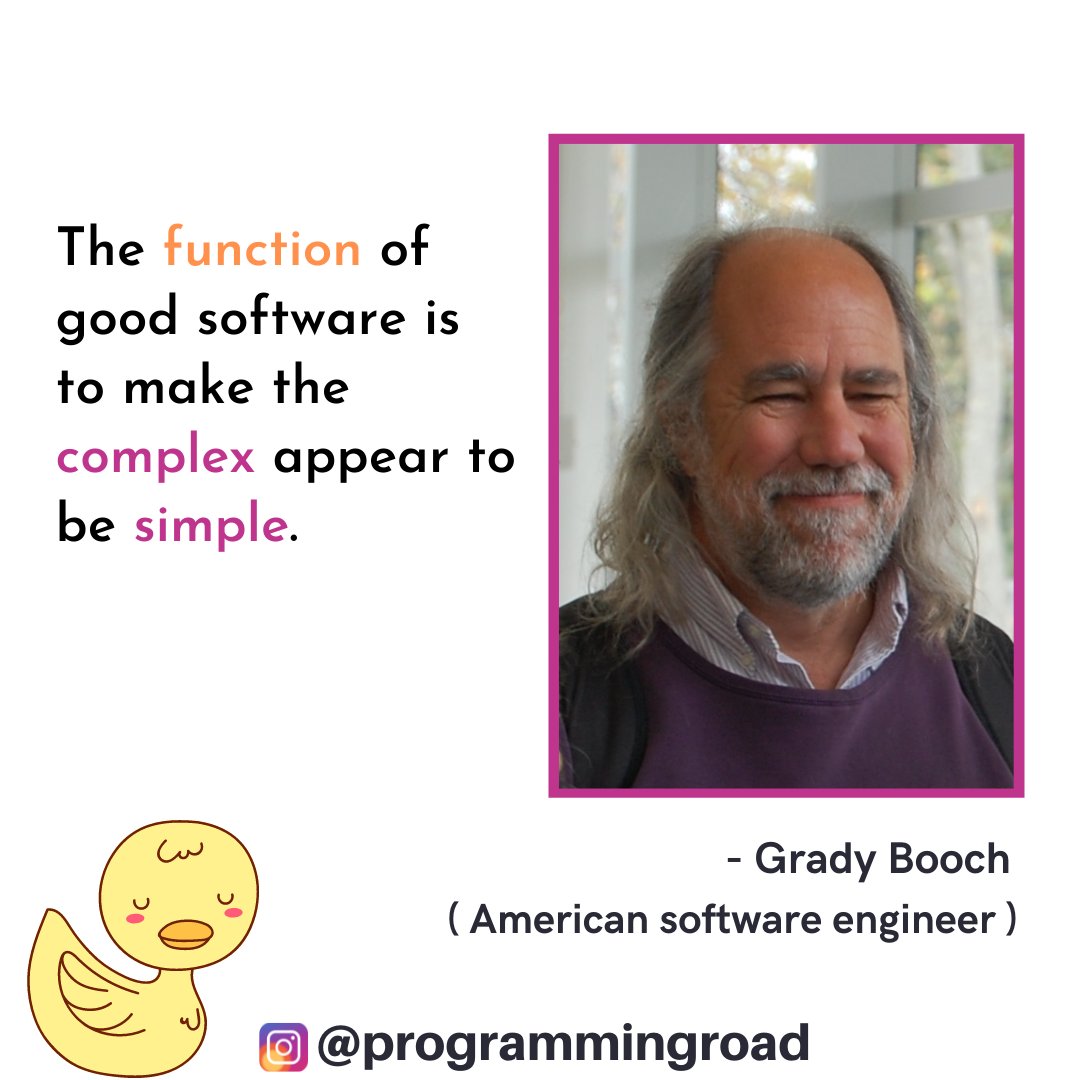 The function of good software is to make the complex appear to be simple.

- Grady Booch
( American software engineer )

@programmingroad